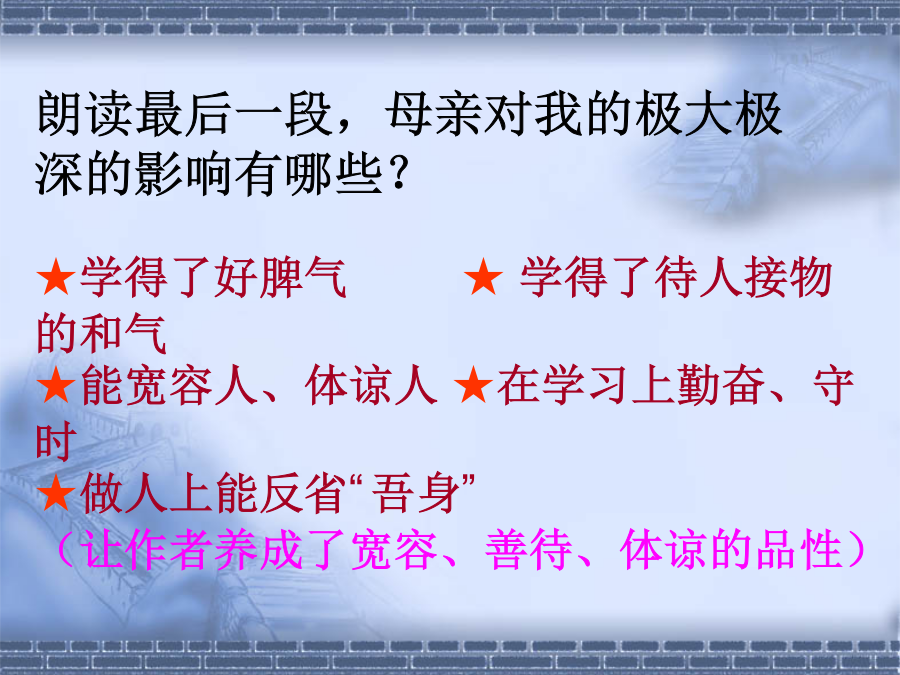 朗读最后一段，母亲对我的极大极深的影响有哪些？

★学得了好脾气　★ 学得了待人接物的和气
★能宽容人、体谅人 ★在学习上勤奋、守时
★做人上能反省“吾身”
（让作者养成了宽容、善待、体谅的品性）